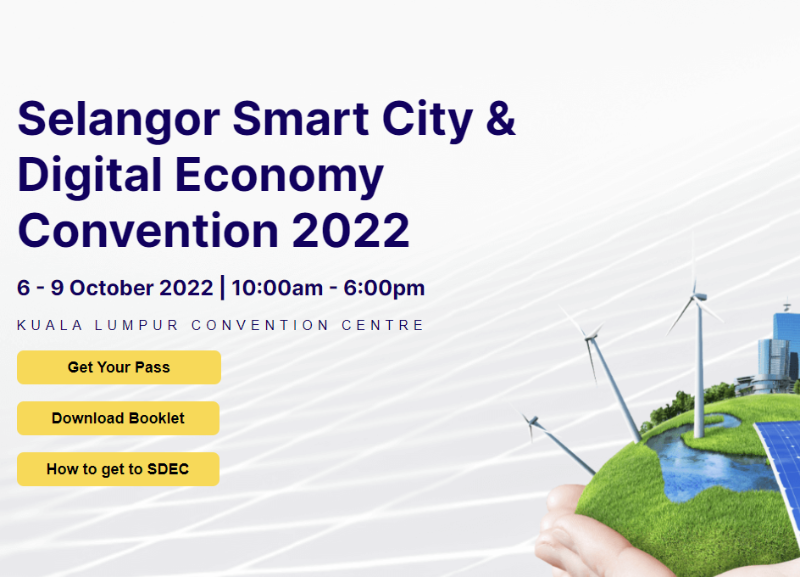 Selangor Smart City & Digital Economy Convention 2022

6 - 9 October 2022 | 10:00am - 6:00pm

KUALA LUMPUR CONVENTION CENTRE

Get Your Pass

Download Booklet

How to get to SDEC